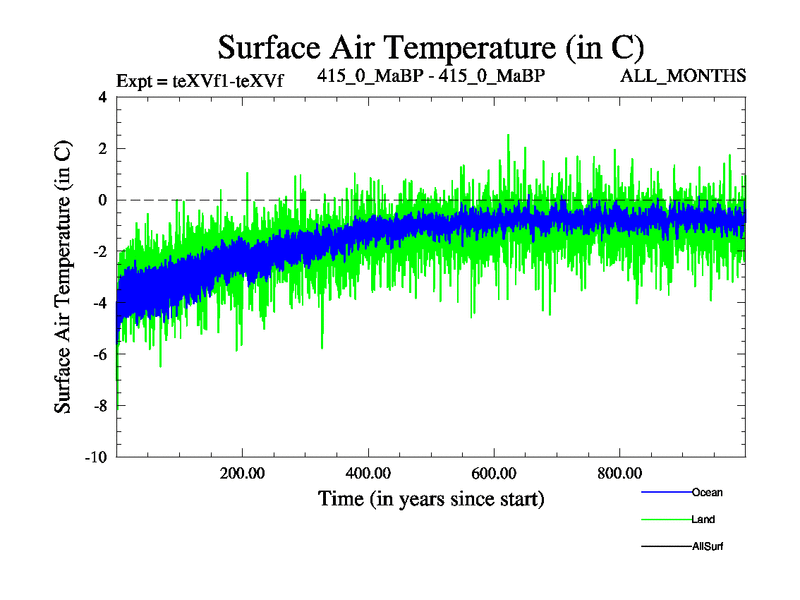 Surface Air Temperature (in C)

Expt = teXVf1-teXVf 415_0_MaBP - 415_0_MaBP ALL_MONTHS

Surface Air Temperature (in C)

4
2
0
-2
-4
-6
-8
-10

200.00 400.00 600.00 800.00

Time (in years since start)

Ocean
Land
AllSurf